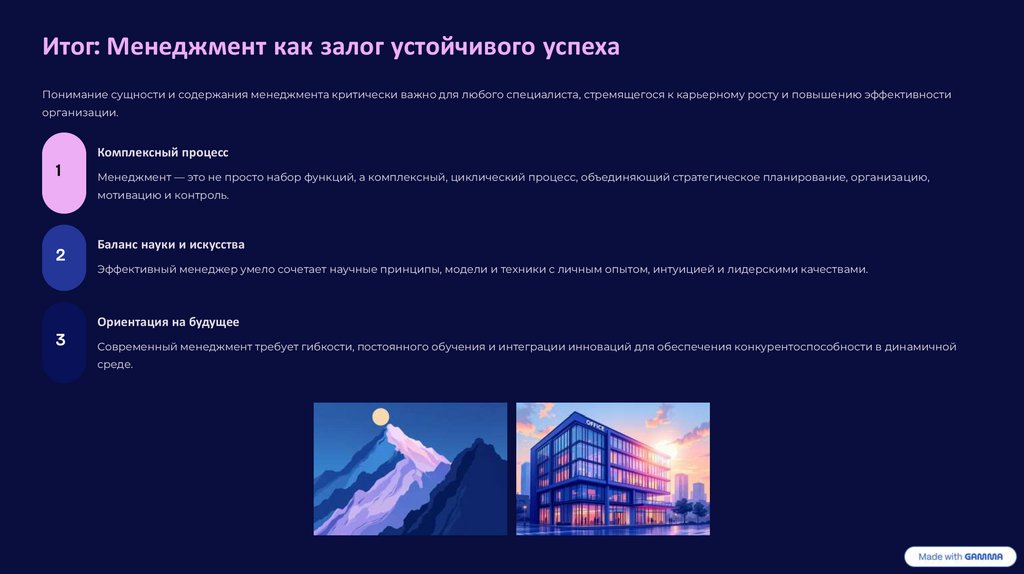 Итог: Менеджмент как залог устойчивого успеха

Понимание сущности и содержания менеджмента критически важно для любого специалиста, стремящегося к карьерному росту и повышению эффективности организации.

1

Комплексный процесс

Менеджмент — это не просто набор функций, а комплексный, циклический процесс, объединяющий стратегическое планирование, организацию, мотивацию и контроль.

2

Баланс науки и искусства

Эффективный менеджер умело сочетает научные принципы, модели и техники с личным опытом, интуицией и лидерскими качествами.

3

Ориентация на будущее

Современный менеджмент требует гибкости, постоянного обучения и интеграции инноваций для обеспечения конкурентоспособности в динамичной среде.

OFFICE

Made with GAMMA